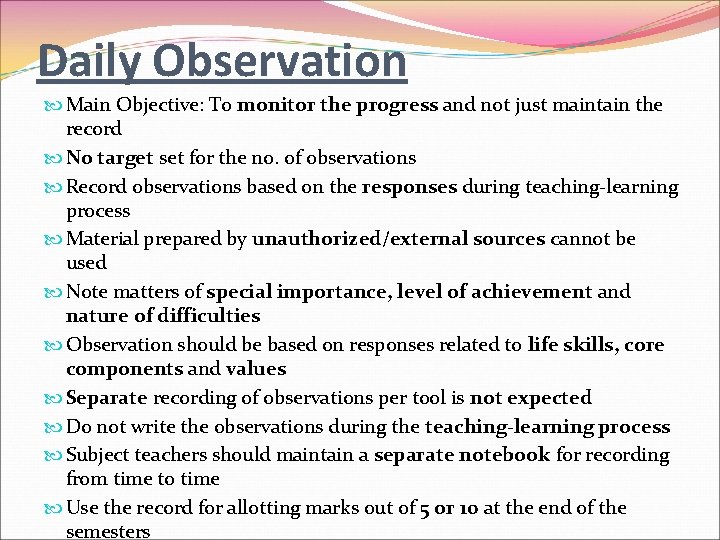 Daily Observation

Main Objective: To monitor the progress and not just maintain the record

No target set for the no. of observations

Record observations based on the responses during teaching-learning process

Material prepared by unauthorized/external sources cannot be used

Note matters of special importance, level of achievement and nature of difficulties

Observation should be based on responses related to life skills, core components and values

Separate recording of observations per tool is not expected

Do not write the observations during the teaching-learning process

Subject teachers should maintain a separate notebook for recording from time to time

Use the record for allotting marks out of 5 or 10 at the end of the semesters